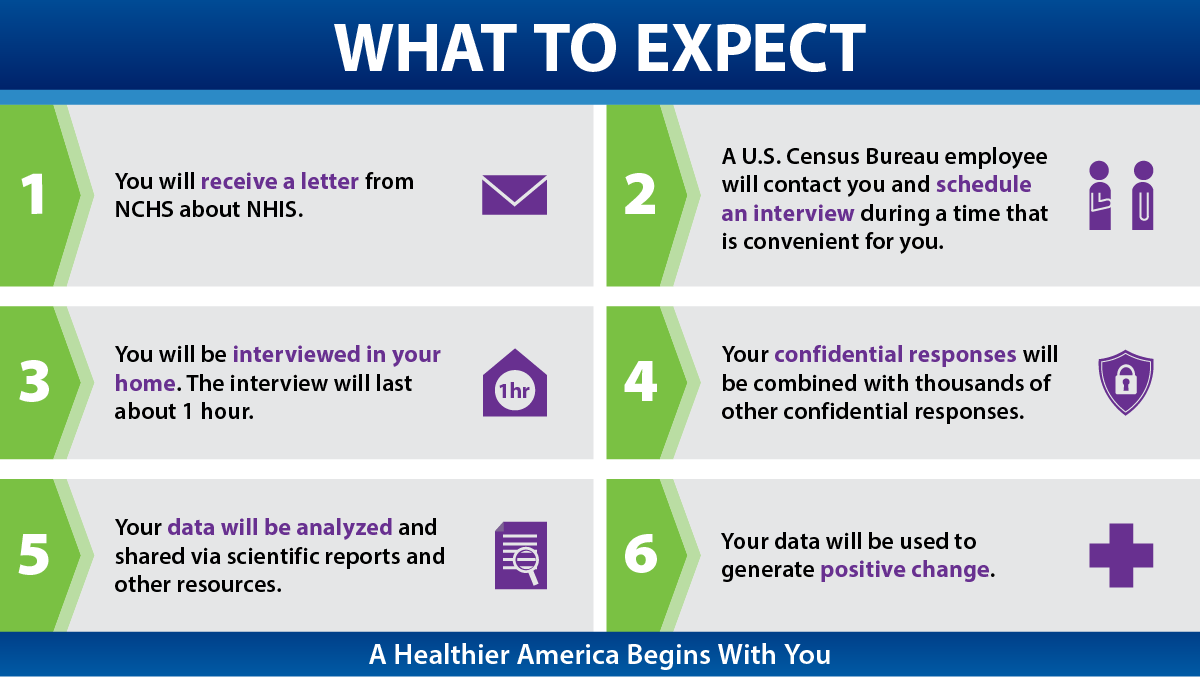 WHAT TO EXPECT

1

You will receive a letter from NCHS about NHIS.

2

A U.S. Census Bureau employee will contact you and schedule an interview during a time that is convenient for you.

3

You will be interviewed in your home. The interview will last about 1 hour.

1hr

4

Your confidential responses will be combined with thousands of other confidential responses.

5

Your data will be analyzed and shared via scientific reports and other resources.

6

Your data will be used to generate positive change.

A Healthier America Begins With You